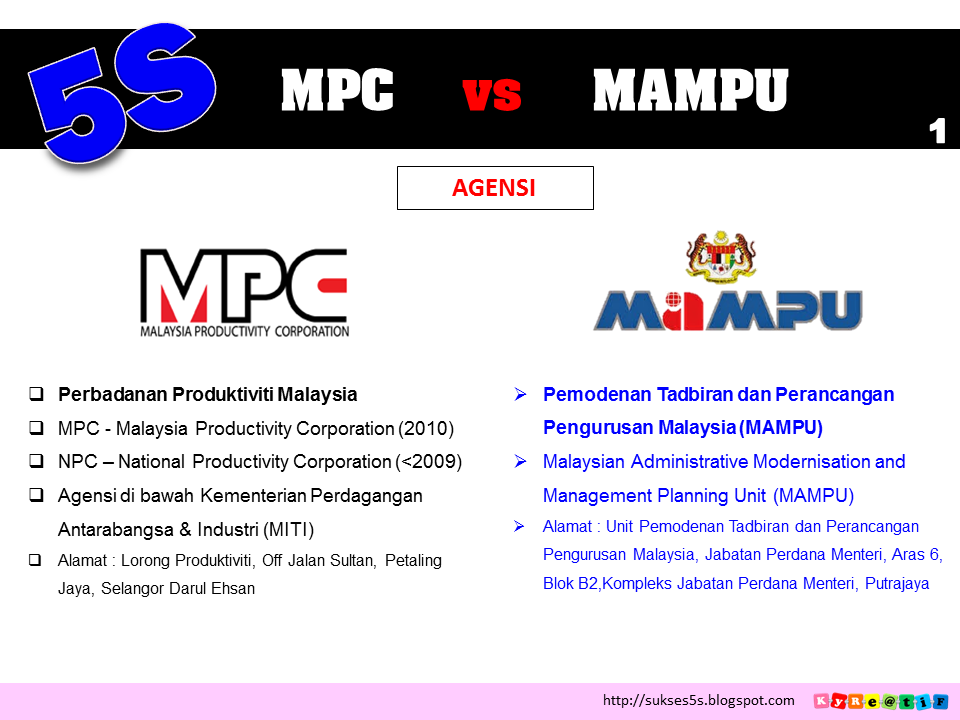 5S MPC vs MAMPU

1

AGENSI

MPC
MALAYSIA PRODUCTIVITY CORPORATION

MAMPU

❑ Perbadanan Produktiviti Malaysia
❑ MPC - Malaysia Productivity Corporation (2010)
❑ NPC – National Productivity Corporation (<2009)
❑ Agensi di bawah Kementerian Perdagangan Antarabangsa & Industri (MITI)
❑ Alamat : Lorong Produktiviti, Off Jalan Sultan, Petaling Jaya, Selangor Darul Ehsan

➢ Pemodenan Tadbiran dan Perancangan Pengurusan Malaysia (MAMPU)
➢ Malaysian Administrative Modernisation and Management Planning Unit (MAMPU)
➢ Alamat : Unit Pemodenan Tadbiran dan Perancangan Pengurusan Malaysia, Jabatan Perdana Menteri, Aras 6, Blok B2,Kompleks Jabatan Perdana Menteri, Putrajaya

http://sukses5s.blogspot.com

KyRe@tiF